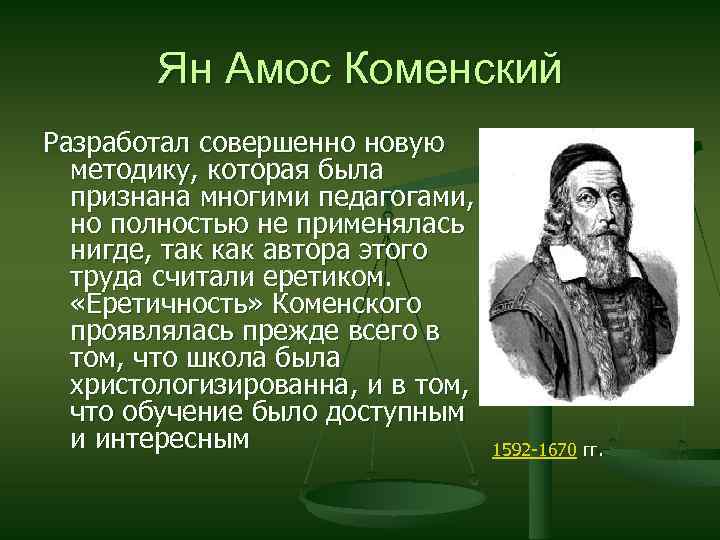 Ян Амос Коменский

Разработал совершенно новую методику, которая была признана многими педагогами, но полностью не применялась нигде, так как автора этого труда считали еретиком. «Еретичность» Коменского проявлялась прежде всего в том, что школа была христологизированна, и в том, что обучение было доступным и интересным

1592-1670 гг.